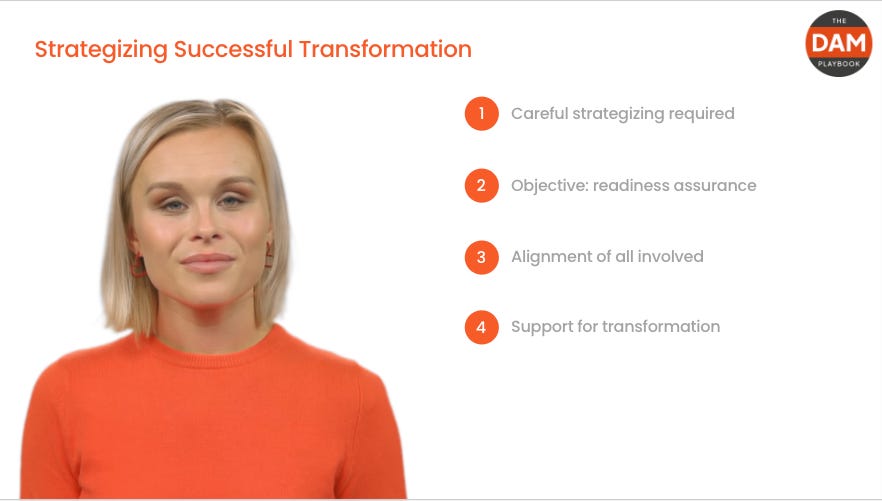 Strategizing Successful Transformation

THE
DAM
PLAYBOOK

1 Careful strategizing required

2 Objective: readiness assurance

3 Alignment of all involved

4 Support for transformation